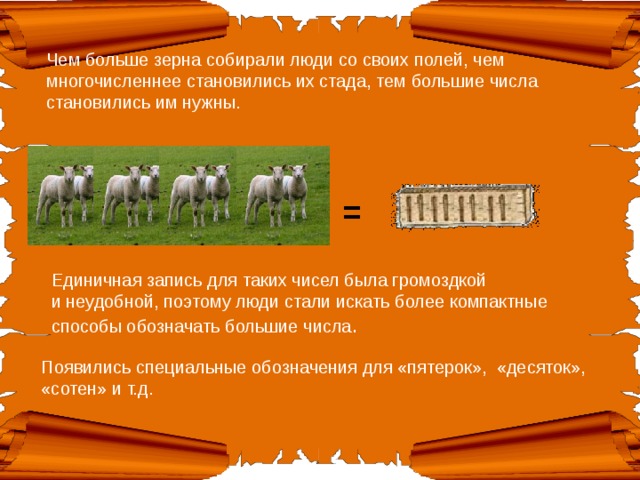 Чем больше зерна собирали люди со своих полей, чем многочисленнее становились их стада, тем большие числа становились им нужны.

=

Единичная запись для таких чисел была громоздкой и неудобной, поэтому люди стали искать более компактные способы обозначать большие числа.

Появились специальные обозначения для «пятерок», «десяток», «сотен» и т.д.